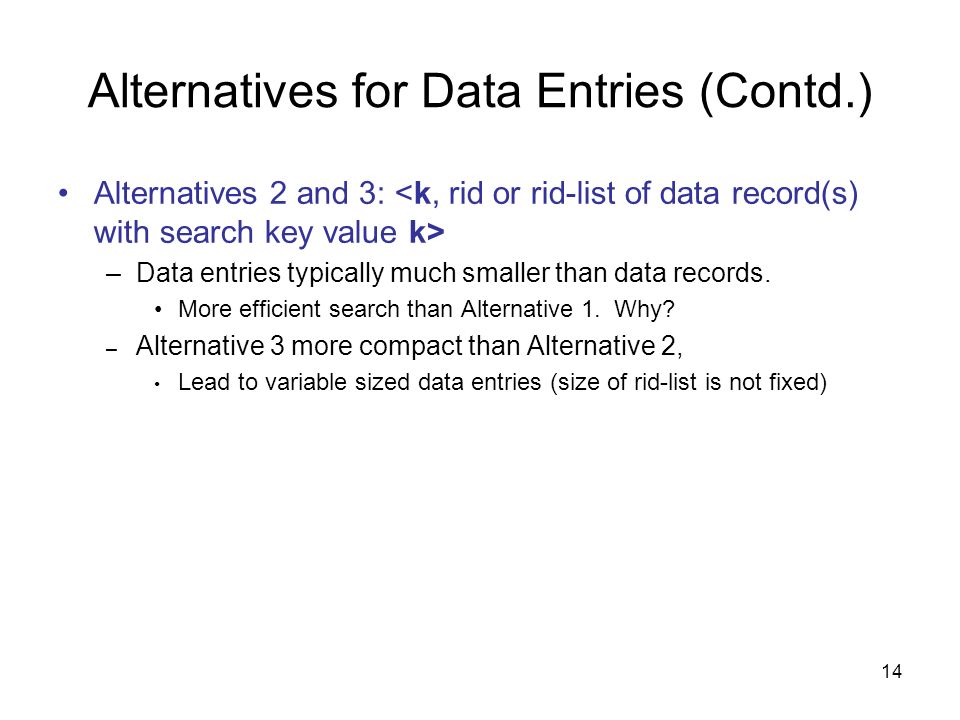 Alternatives for Data Entries (Contd.)

• Alternatives 2 and 3: <k, rid or rid-list of data record(s) with search key value k>

– Data entries typically much smaller than data records.

• More efficient search than Alternative 1. Why?

– Alternative 3 more compact than Alternative 2,

• Lead to variable sized data entries (size of rid-list is not fixed)

14